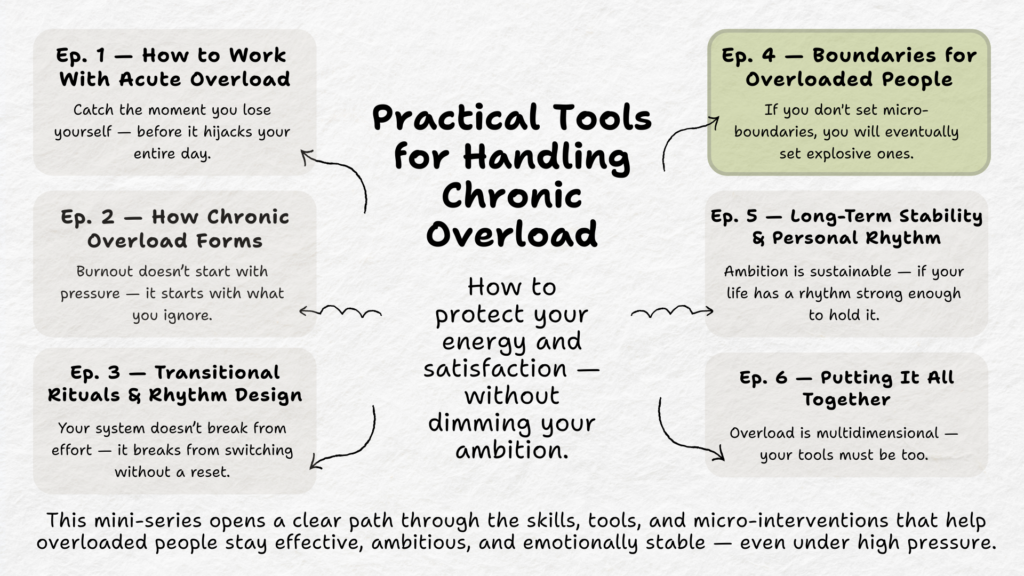 Ep. 1 — How to Work With Acute Overload

Catch the moment you lose yourself — before it hijacks your entire day.

Ep. 2 — How Chronic Overload Forms

Burnout doesn't start with pressure — it starts with what you ignore.

Ep. 3 — Transitional Rituals & Rhythm Design

Your system doesn't break from effort — it breaks from switching without a reset.

Practical Tools for Handling Chronic Overload

How to protect your energy and satisfaction — without dimming your ambition.

Ep. 4 — Boundaries for Overloaded People

If you don't set micro-boundaries, you will eventually set explosive ones.

Ep. 5 — Long-Term Stability & Personal Rhythm

Ambition is sustainable — if your life has a rhythm strong enough to hold it.

Ep. 6 — Putting It All Together

Overload is multidimensional — your tools must be too.

This mini-series opens a clear path through the skills, tools, and micro-interventions that help overloaded people stay effective, ambitious, and emotionally stable — even under high pressure.